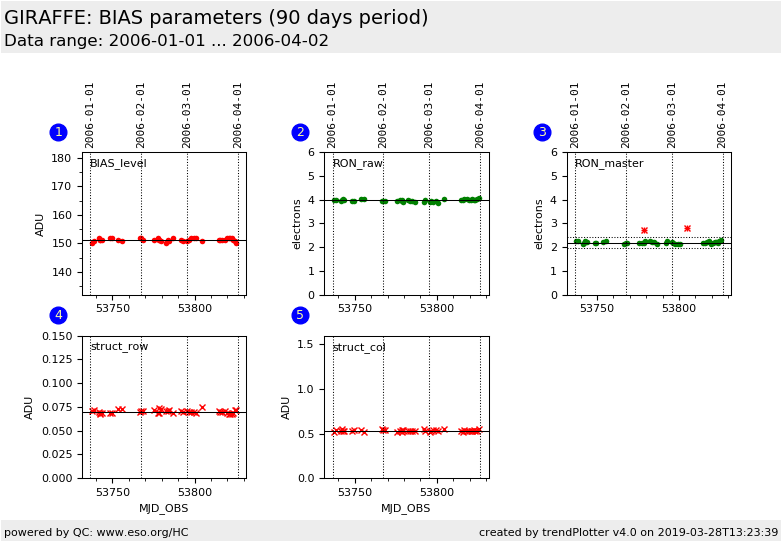 GIRAFFE: BIAS parameters (90 days period)
Data range: 2006-01-01 ... 2006-04-02

1
2006-01-01
2006-02-01
2006-03-01
2006-04-01
BIAS_level
ADU
180
170
160
150
140
53750
53800

2
2006-01-01
2006-02-01
2006-03-01
2006-04-01
RON_raw
electrons
6
5
4
3
2
1
0
53750
53800

3
2006-01-01
2006-02-01
2006-03-01
2006-04-01
RON_master
electrons
6
5
4
3
2
1
0
53750
53800

4
struct_row
ADU
0.150
0.125
0.100
0.075
0.050
0.025
0.000
53750
53800
MJD_OBS

5
struct_col
ADU
1.5
1.0
0.5
0.0
53750
53800
MJD_OBS

powered by QC: www.eso.org/HC
created by trendPlotter v4.0 on 2019-03-28T13:23:39